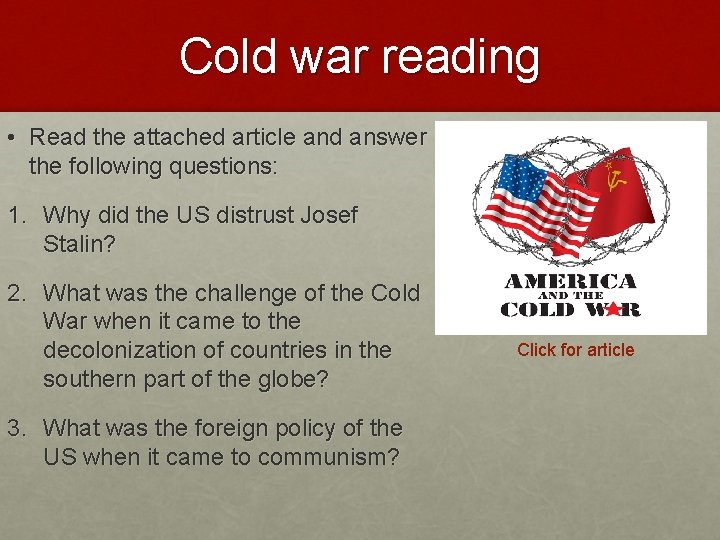 Cold war reading

• Read the attached article and answer the following questions:

1. Why did the US distrust Josef Stalin?

2. What was the challenge of the Cold War when it came to the decolonization of countries in the southern part of the globe?

3. What was the foreign policy of the US when it came to communism?

AMERICA AND THE COLD WAR

Click for article